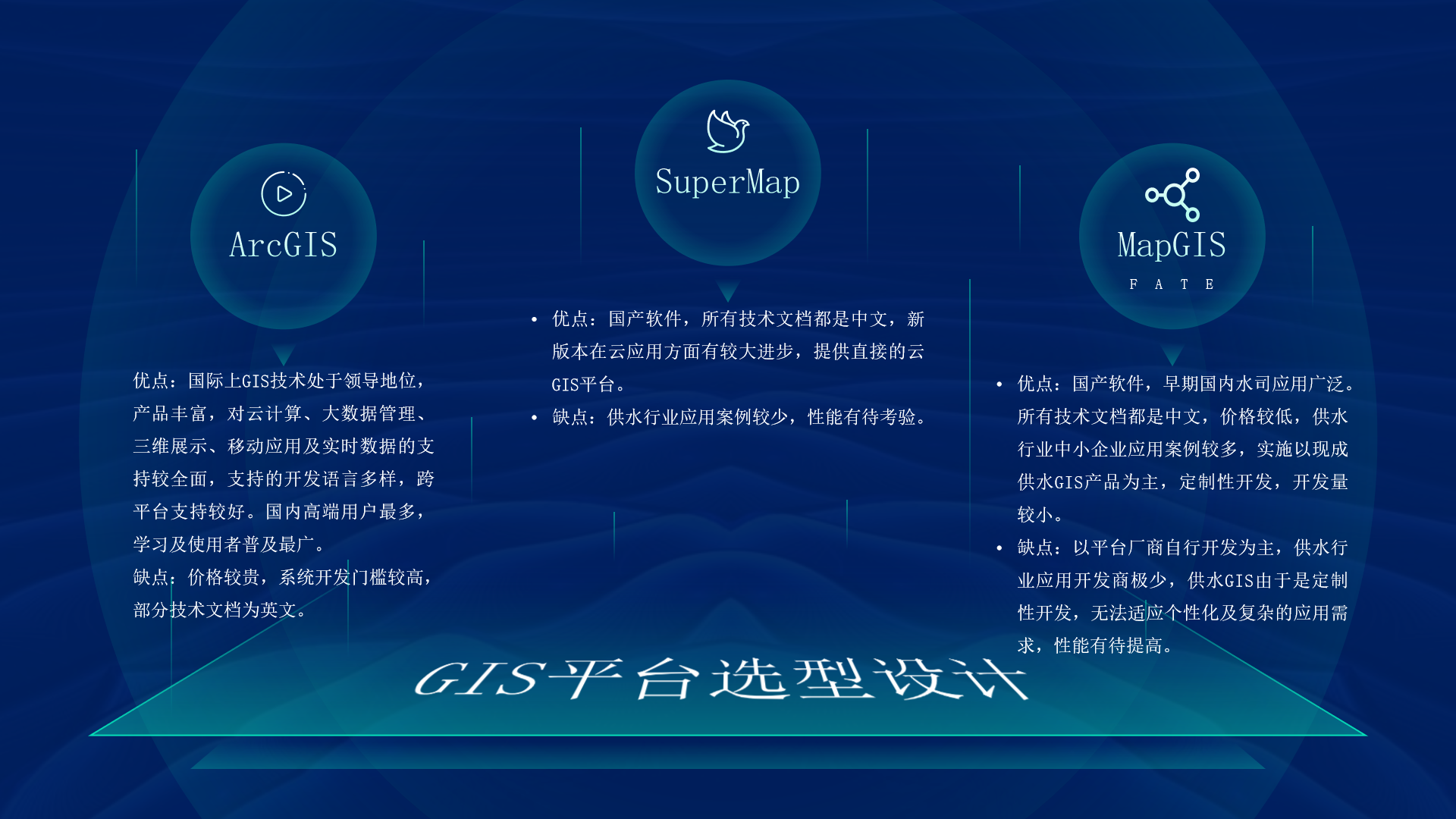 ArcGIS

优点：国际上GIS技术处于领导地位，产品丰富，对云计算、大数据管理、三维展示、移动应用及实时数据的支持较全面，支持的开发语言多样，跨平台支持较好。国内高端用户最多，学习及使用者普及最广。
缺点：价格较贵，系统开发门槛较高，部分技术文档为英文。

SuperMap

• 优点：国产软件，所有技术文档都是中文，新版本在云应用方面有较大进步，提供直接的云GIS平台。
• 缺点：供水行业应用案例较少，性能有待考验。

MapGIS
F A T E

• 优点：国产软件，早期国内水司应用广泛。所有技术文档都是中文，价格较低，供水行业中小企业应用案例较多，实施以现成供水GIS产品为主，定制性开发，开发量较小。
• 缺点：以平台厂商自行开发为主，供水行业应用开发商极少，供水GIS由于是定制性开发，无法适应个性化及复杂的应用需求，性能有待提高。

GIS平台选型设计